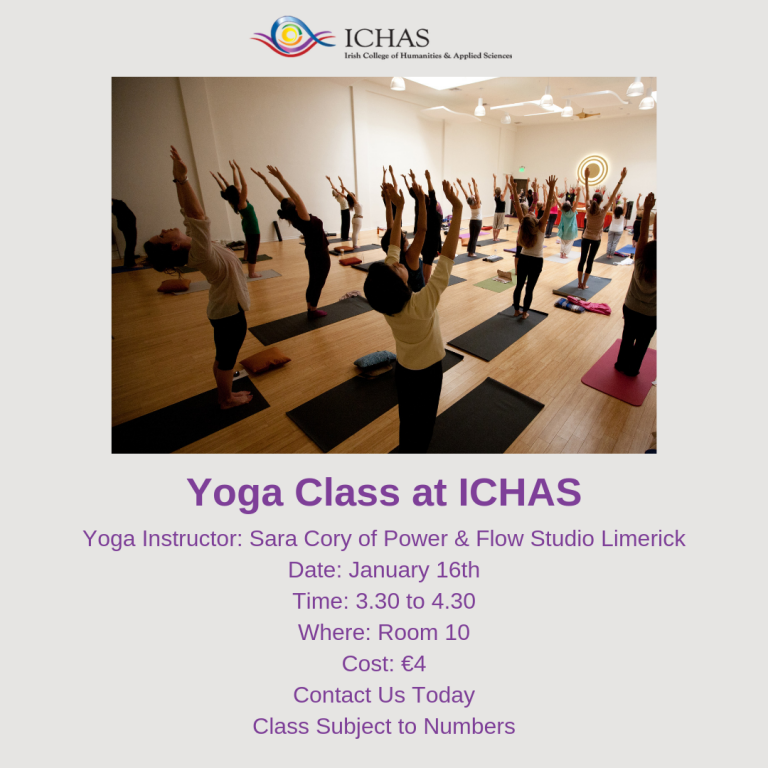 ICHAS
Irish College of Humanities & Applied Sciences

Yoga Class at ICHAS

Yoga Instructor: Sara Cory of Power & Flow Studio Limerick
Date: January 16th
Time: 3.30 to 4.30
Where: Room 10
Cost: €4
Contact Us Today
Class Subject to Numbers